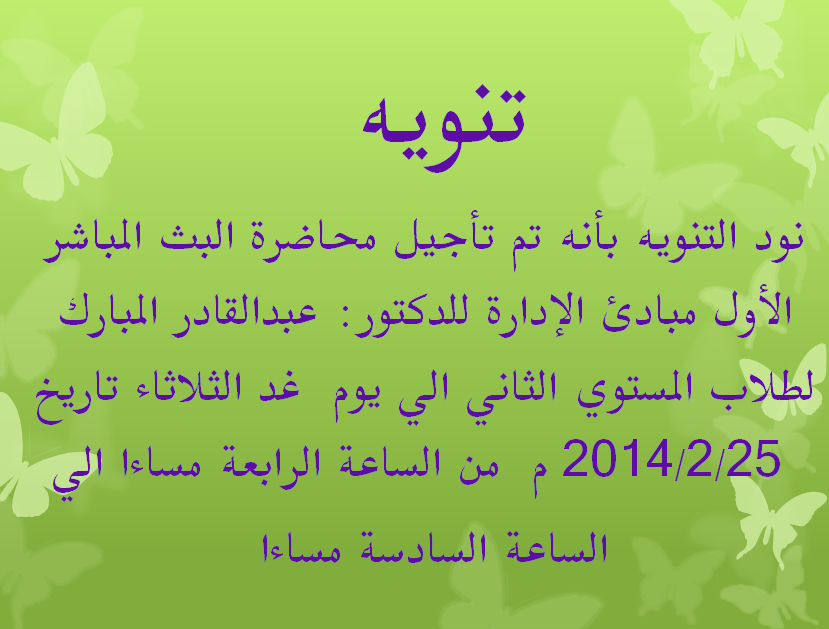 تنويه

نود التنويه بأنه تم تأجيل محاضرة البث المباشر الأول مبادئ الإدارة للدكتور: عبدالقادر المبارك لطلاب المستوي الثاني الي يوم غد الثلاثاء تاريخ 2014/2/25 م من الساعة الرابعة مساءا الي الساعة السادسة مساءا